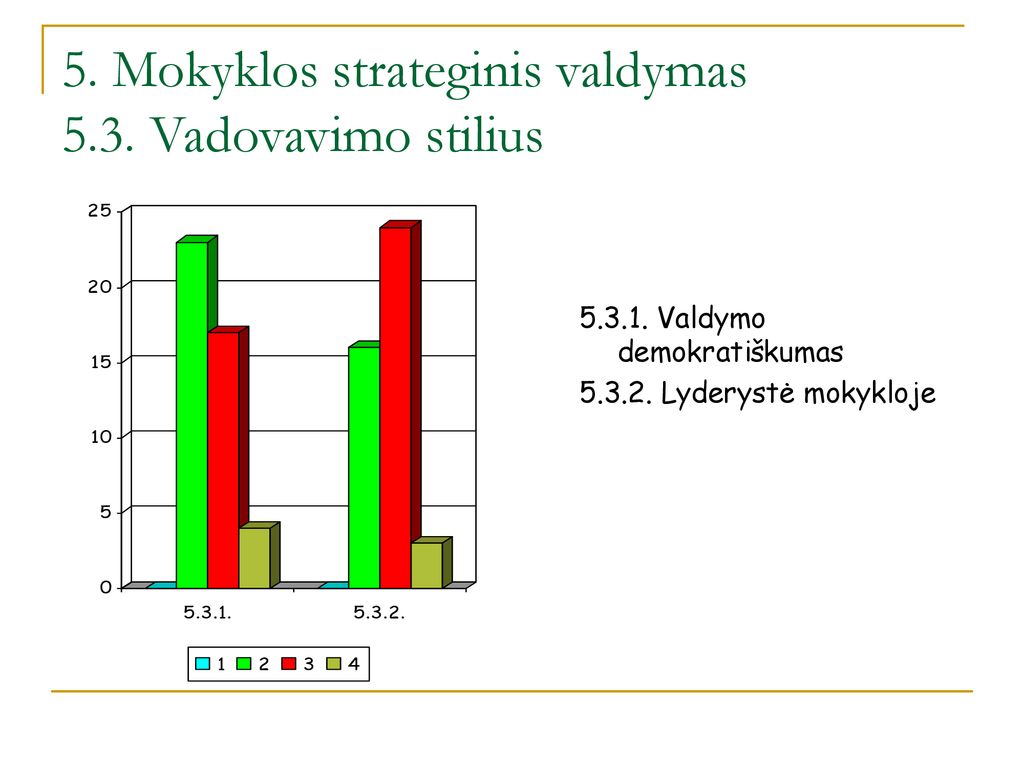 5. Mokyklos strateginis valdymas
5.3. Vadovavimo stilius

25
20
15
10
5
0
5.3.1.
5.3.2.
1 2 3 4

5.3.1. Valdymo demokratiškumas
5.3.2. Lyderystė mokykloje